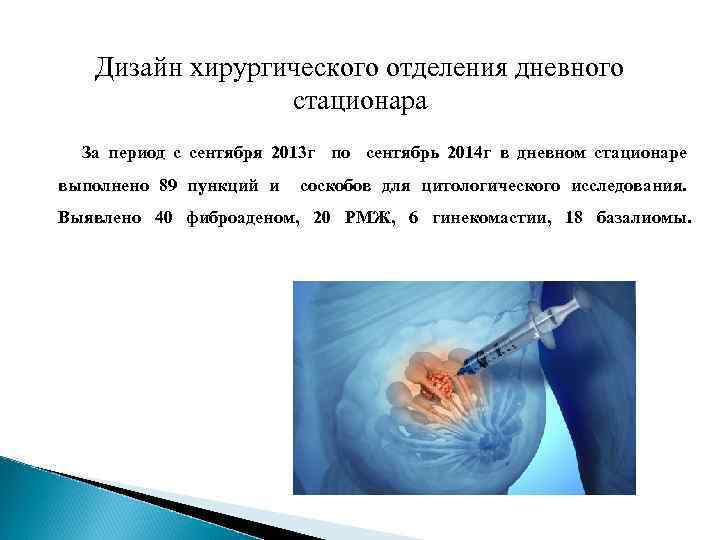 Дизайн хирургического отделения дневного стационара

За период с сентября 2013г по сентябрь 2014г в дневном стационаре выполнено 89 пункций и соскобов для цитологического исследования. Выявлено 40 фиброаденом, 20 РМЖ, 6 гинекомастии, 18 базалиомы.